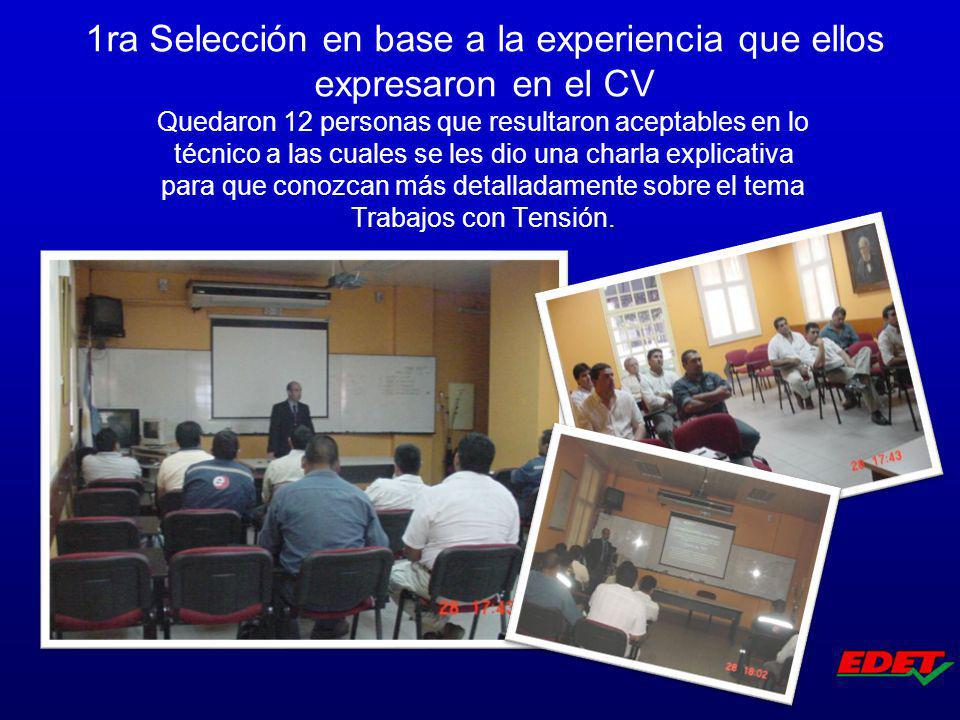 1ra Selección en base a la experiencia que ellos expresaron en el CV

Quedaron 12 personas que resultaron aceptables en lo técnico a las cuales se les dio una charla explicativa para que conozcan más detalladamente sobre el tema Trabajos con Tensión.

28 17:43

28 17:43

28 18:02

EDET